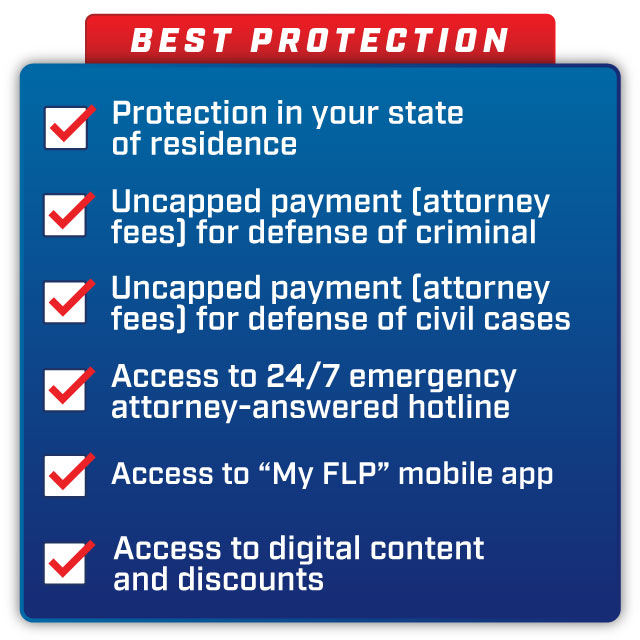 BEST PROTECTION

Protection in your state of residence

Uncapped payment (attorney fees) for defense of criminal

Uncapped payment (attorney fees) for defense of civil cases

Access to 24/7 emergency attorney-answered hotline

Access to “My FLP” mobile app

Access to digital content and discounts